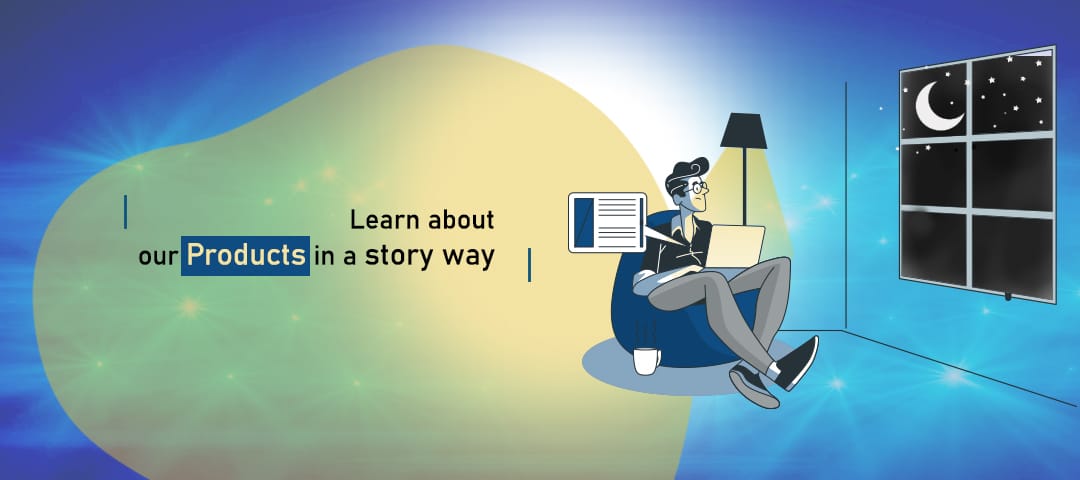 Learn about
our Products in a story way